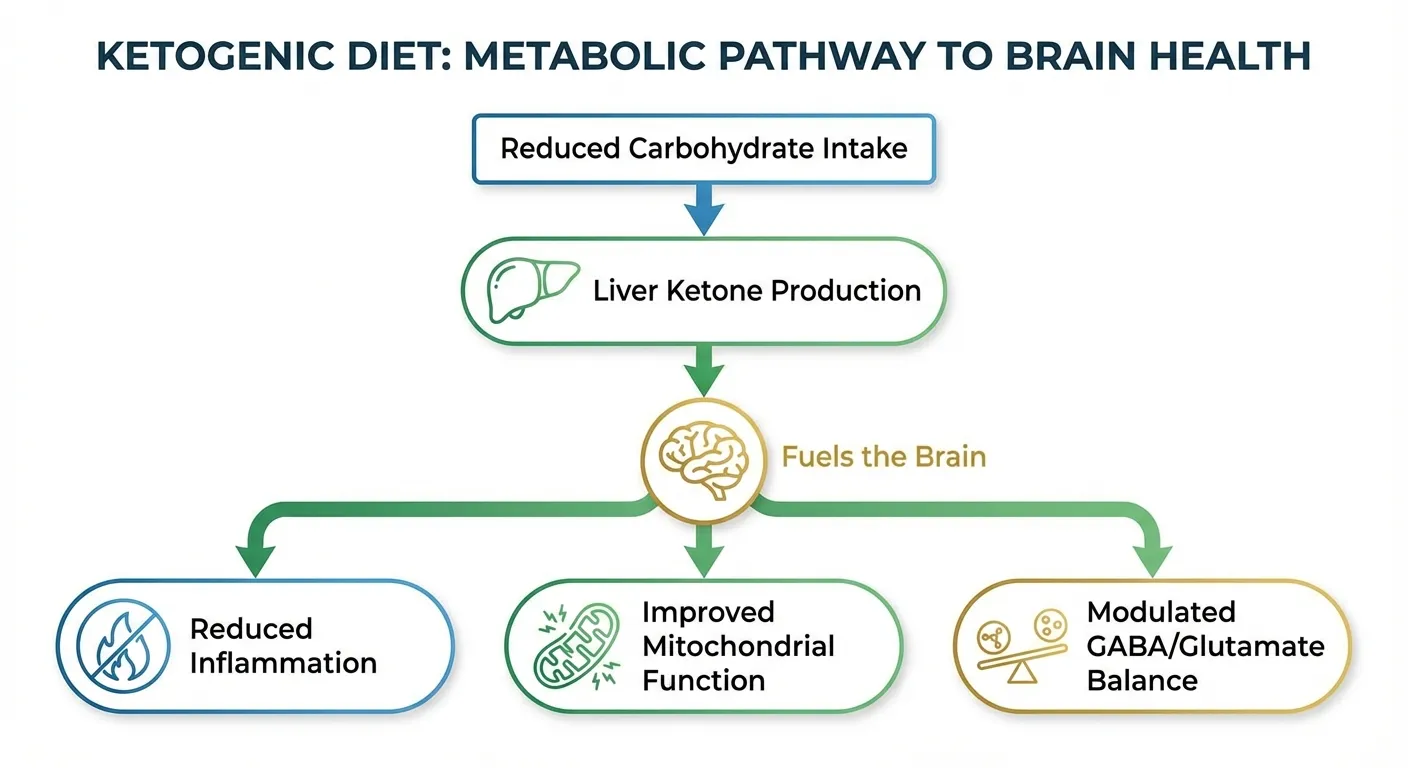 KETOGENIC DIET: METABOLIC PATHWAY TO BRAIN HEALTH

Reduced Carbohydrate Intake

Liver Ketone Production

Fuels the Brain

Reduced Inflammation

Improved Mitochondrial Function

Modulated GABA/Glutamate Balance